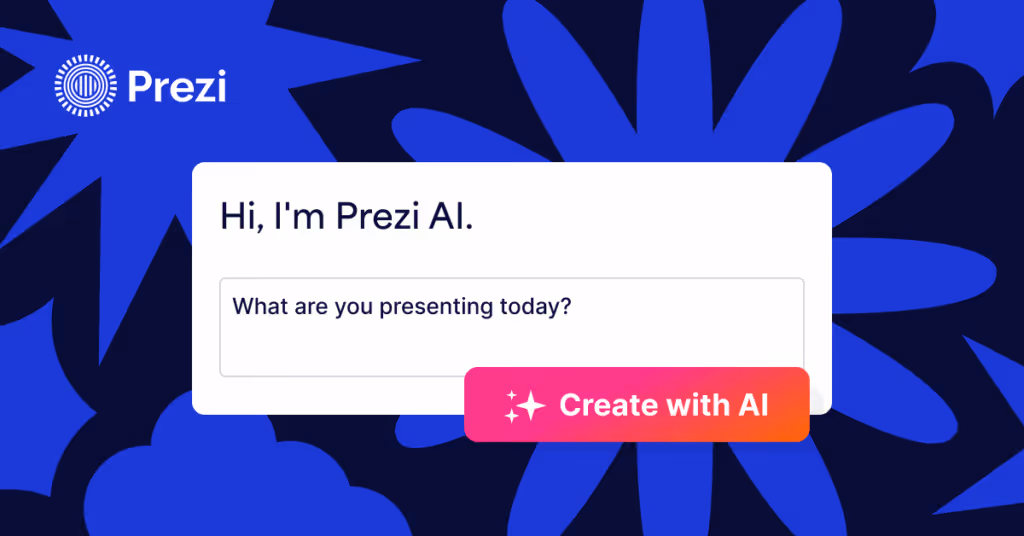 Prezi

Hi, I'm Prezi AI.

What are you presenting today?

Create with AI